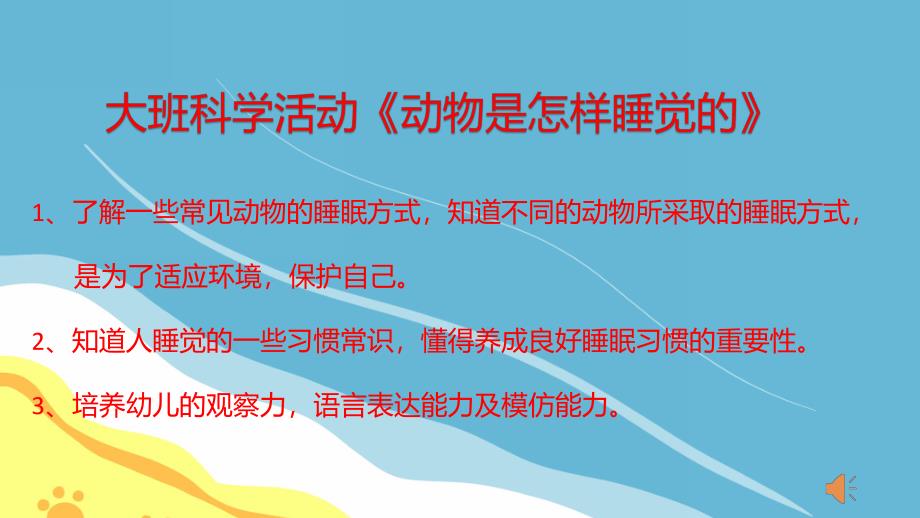 大班科学活动《动物是怎样睡觉的》

1、了解一些常见动物的睡眠方式，知道不同的动物所采取的睡眠方式，是为了适应环境，保护自己。

2、知道人睡觉的一些习惯常识，懂得养成良好睡眠习惯的重要性。

3、培养幼儿的观察力，语言表达能力及模仿能力。